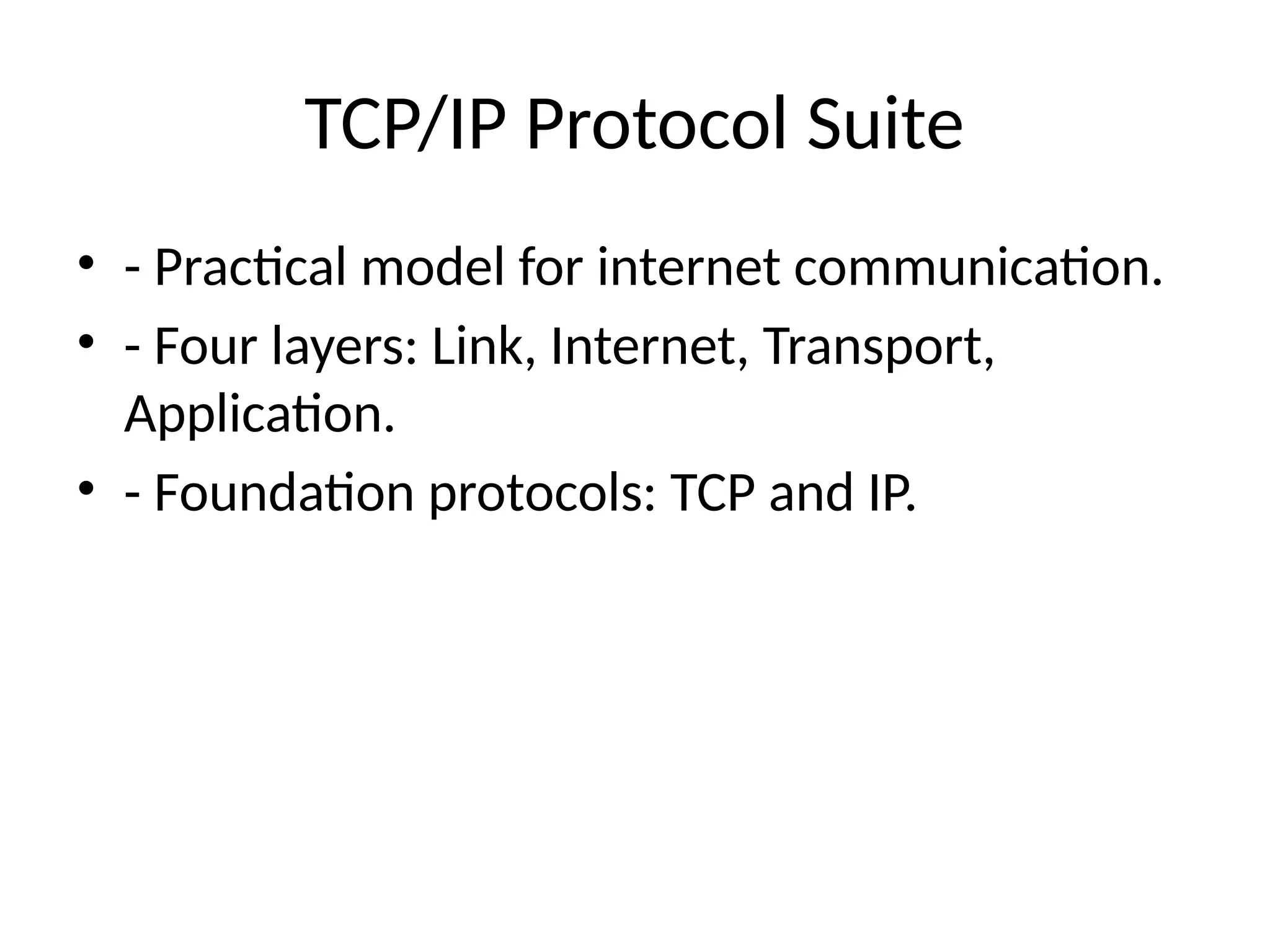 TCP/IP Protocol Suite

• - Practical model for internet communication.
• - Four layers: Link, Internet, Transport, Application.
• - Foundation protocols: TCP and IP.